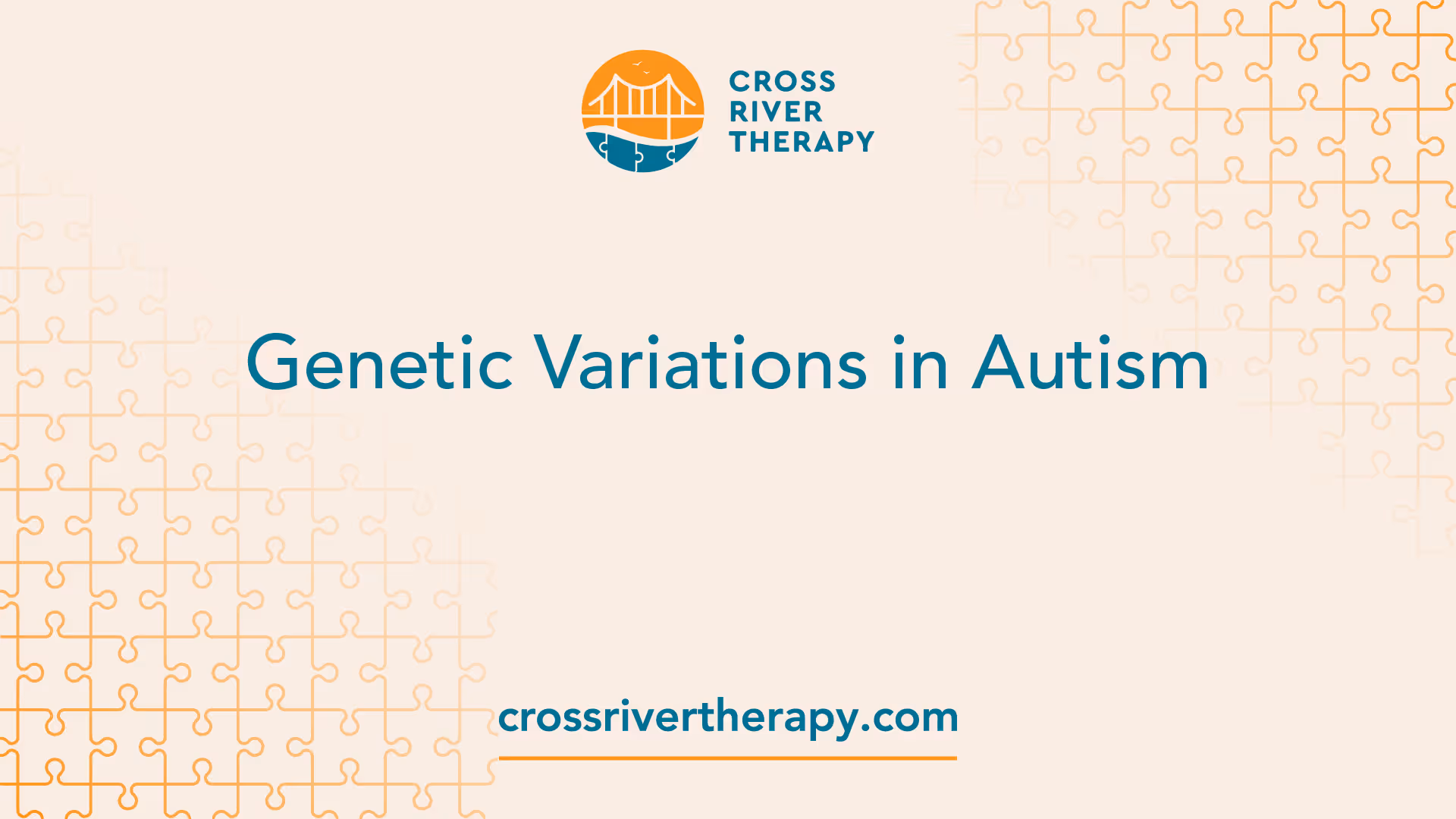 CROSS
RIVER
THERAPY

Genetic Variations in Autism

crossrivertherapy.com